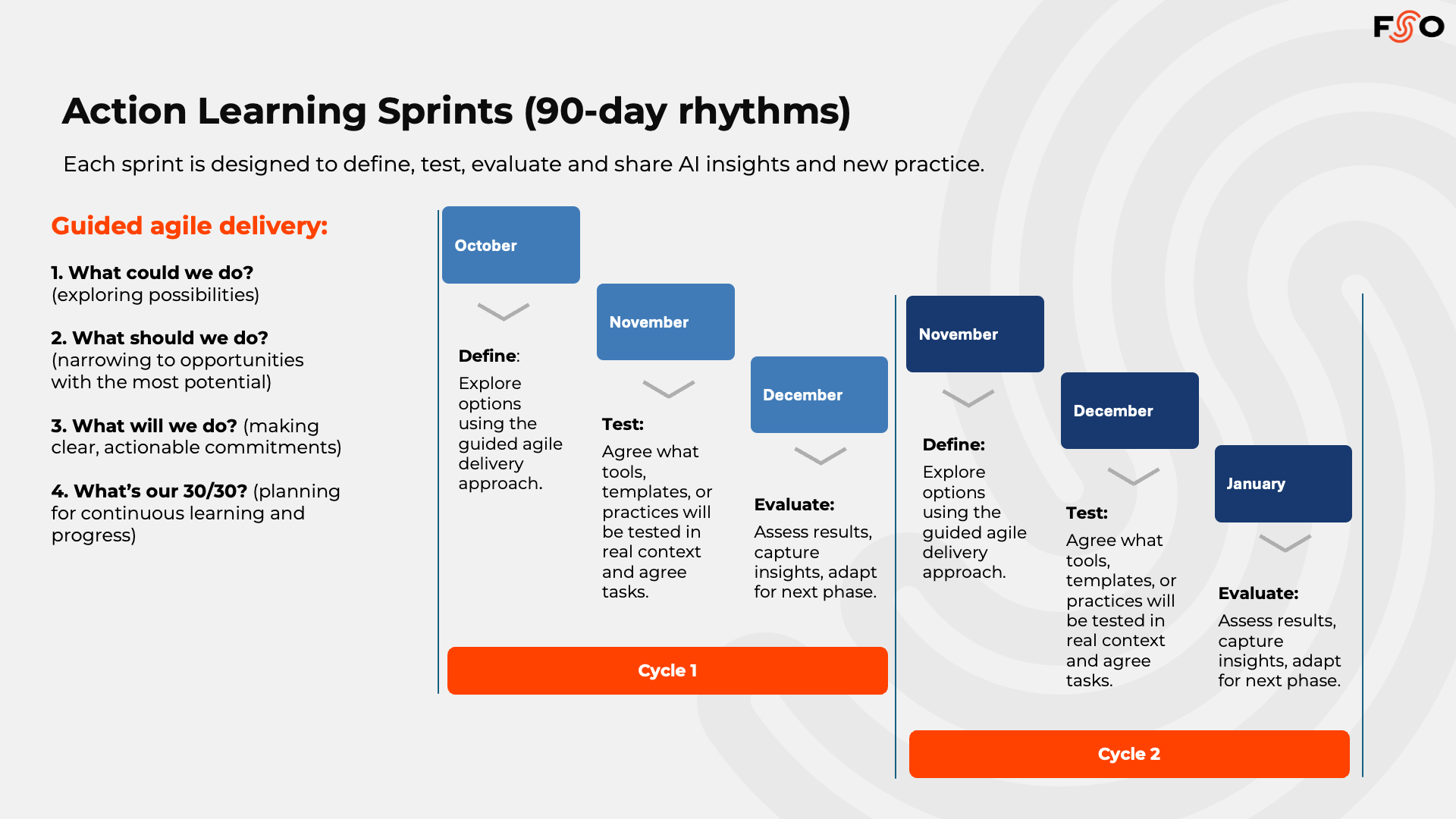 FSO

Action Learning Sprints (90-day rhythms)

Each sprint is designed to define, test, evaluate and share AI insights and new practice.

Guided agile delivery:

1. What could we do? (exploring possibilities)

2. What should we do? (narrowing to opportunities with the most potential)

3. What will we do? (making clear, actionable commitments)

4. What's our 30/30? (planning for continuous learning and progress)

October

Define: Explore options using the guided agile delivery approach.

November

Test: Agree what tools, templates, or practices will be tested in real context and agree tasks.

December

Evaluate: Assess results, capture insights, adapt for next phase.

Cycle 1

November

Define: Explore options using the guided agile delivery approach.

December

Test: Agree what tools, templates, or practices will be tested in real context and agree tasks.

January

Evaluate: Assess results, capture insights, adapt for next phase.

Cycle 2